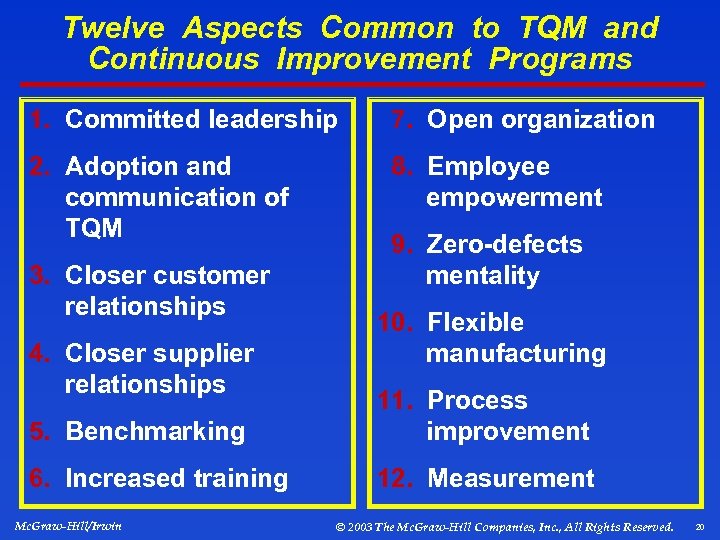 Twelve Aspects Common to TQM and Continuous Improvement Programs

1. Committed leadership
2. Adoption and communication of TQM
3. Closer customer relationships
4. Closer supplier relationships
5. Benchmarking
6. Increased training

7. Open organization
8. Employee empowerment
9. Zero-defects mentality
10. Flexible manufacturing
11. Process improvement
12. Measurement

McGraw-Hill/Irwin

© 2003 The McGraw-Hill Companies, Inc., All Rights Reserved.

20